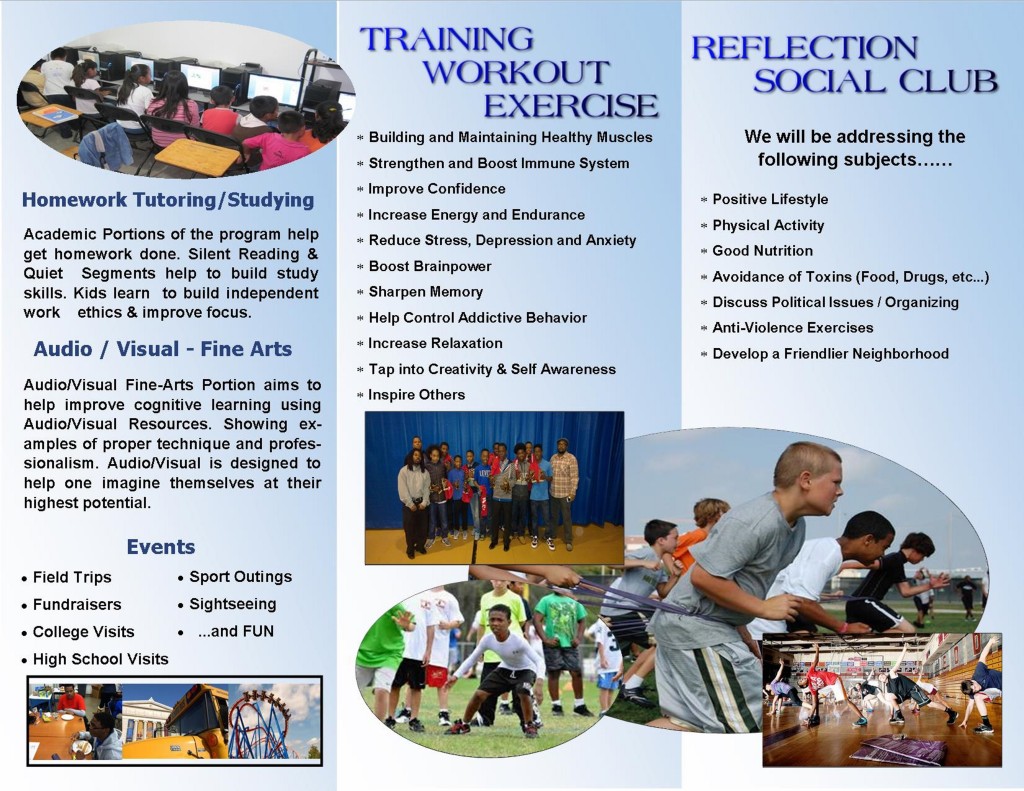 Homework Tutoring/Studying

Academic Portions of the program help get homework done. Silent Reading & Quiet Segments help to build study skills. Kids learn to build independent work ethics & improve focus.

Audio / Visual - Fine Arts

Audio/Visual Fine-Arts Portion aims to help improve cognitive learning using Audio/Visual Resources. Showing examples of proper technique and professionalism. Audio/Visual is designed to help one imagine themselves at their highest potential.

Events

• Field Trips
• Fundraisers
• College Visits
• High School Visits
• Sport Outings
• Sightseeing
• ...and FUN

TRAINING
WORKOUT
EXERCISE

* Building and Maintaining Healthy Muscles
* Strengthen and Boost Immune System
* Improve Confidence
* Increase Energy and Endurance
* Reduce Stress, Depression and Anxiety
* Boost Brainpower
* Sharpen Memory
* Help Control Addictive Behavior
* Increase Relaxation
* Tap into Creativity & Self Awareness
* Inspire Others

REFLECTION
SOCIAL CLUB

We will be addressing the following subjects……

* Positive Lifestyle
* Physical Activity
* Good Nutrition
* Avoidance of Toxins (Food, Drugs, etc...)
* Discuss Political Issues / Organizing
* Anti-Violence Exercises
* Develop a Friendlier Neighborhood